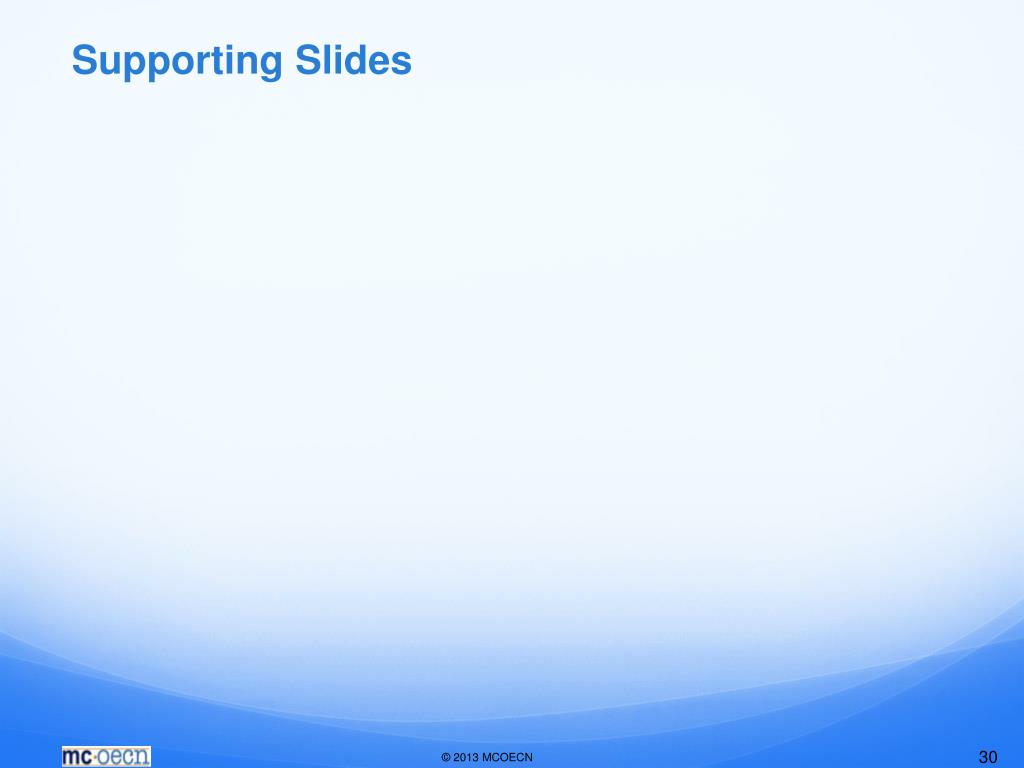 Supporting Slides

mc·oecn

© 2013 MCOECN

30